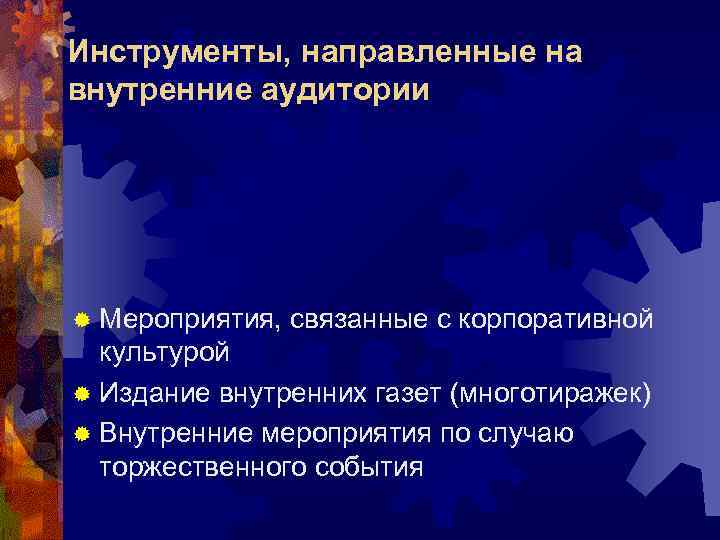 Инструменты, направленные на внутренние аудитории

Мероприятия, связанные с корпоративной культурой

Издание внутренних газет (многотиражек)

Внутренние мероприятия по случаю торжественного события